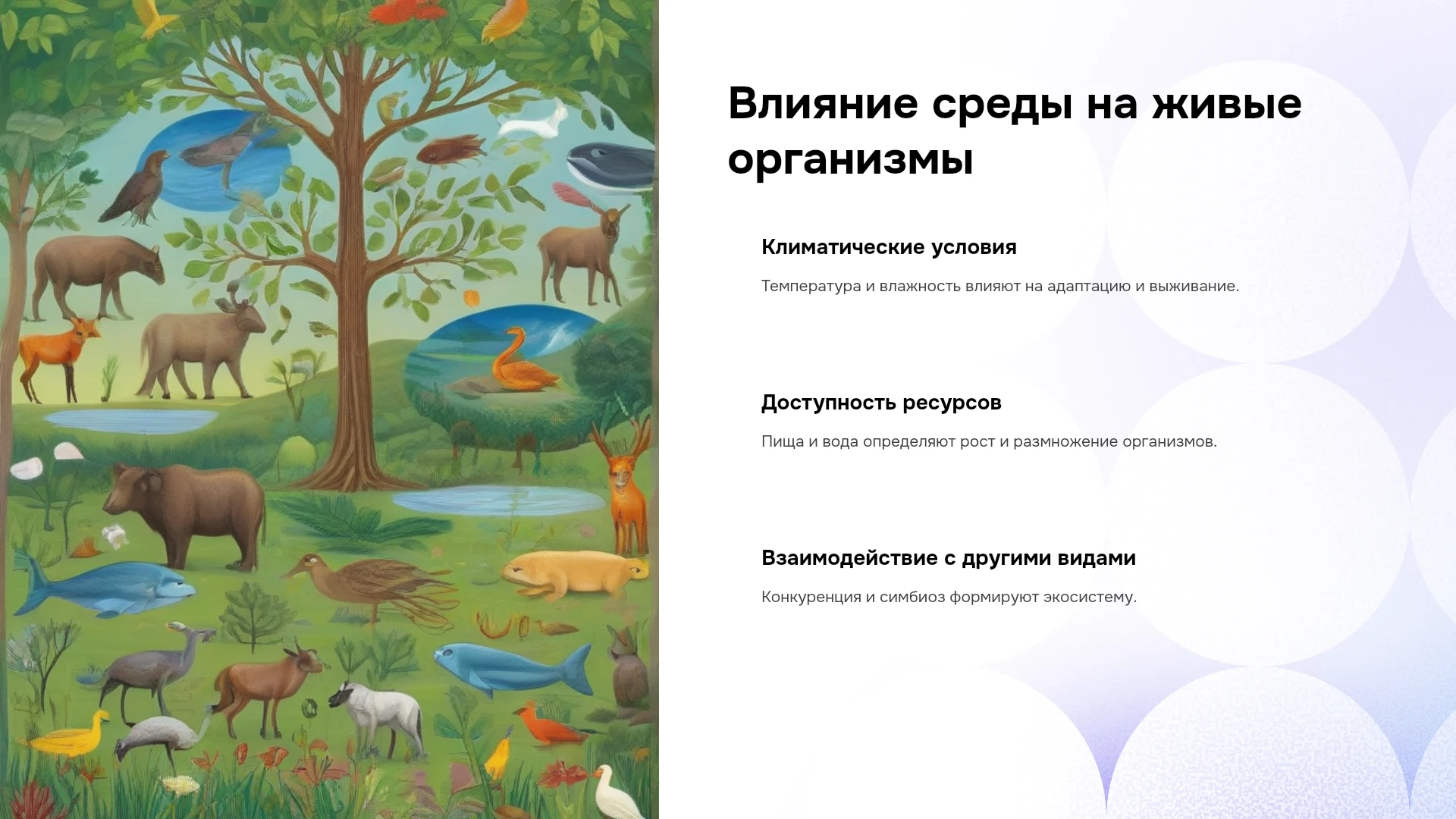 Влияние среды на живые организмы

Климатические условия

Температура и влажность влияют на адаптацию и выживание.

Доступность ресурсов

Пища и вода определяют рост и размножение организмов.

Взаимодействие с другими видами

Конкуренция и симбиоз формируют экосистему.